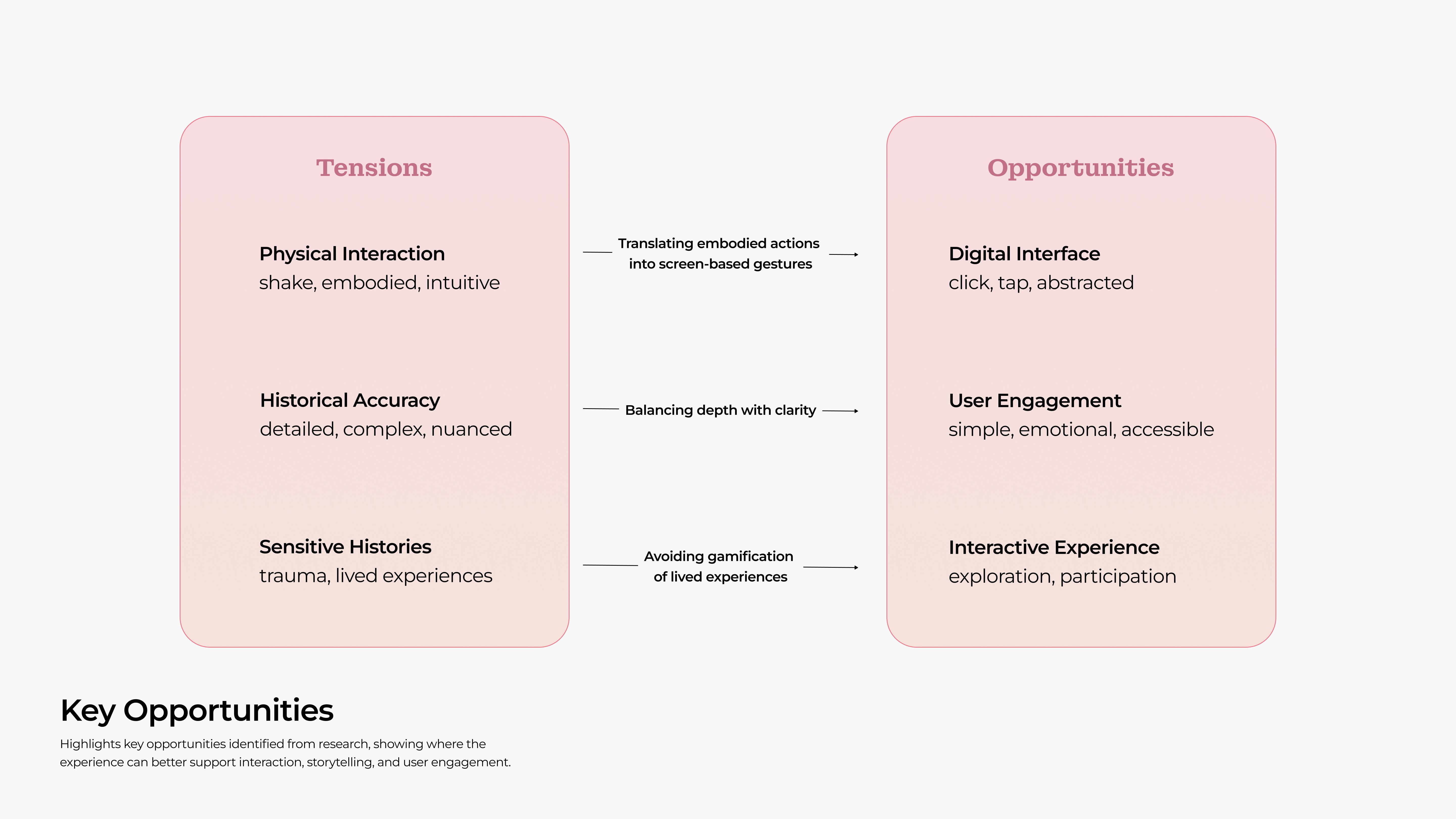 Tensions

Physical Interaction
shake, embodied, intuitive

Historical Accuracy
detailed, complex, nuanced

Sensitive Histories
trauma, lived experiences

Translating embodied actions into screen-based gestures

Balancing depth with clarity

Avoiding gamification of lived experiences

Opportunities

Digital Interface
click, tap, abstracted

User Engagement
simple, emotional, accessible

Interactive Experience
exploration, participation

Key Opportunities

Highlights key opportunities identified from research, showing where the experience can better support interaction, storytelling, and user engagement.